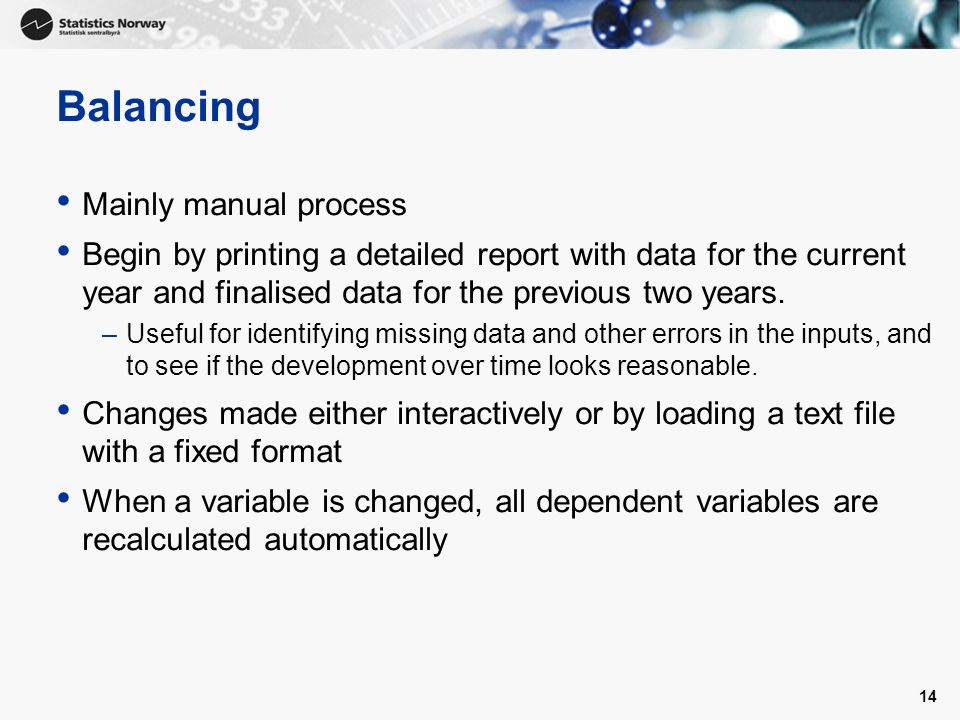 Statistics Norway
Statistisk sentralbyrå

Balancing

• Mainly manual process

• Begin by printing a detailed report with data for the current year and finalised data for the previous two years.

– Useful for identifying missing data and other errors in the inputs, and to see if the development over time looks reasonable.

• Changes made either interactively or by loading a text file with a fixed format

• When a variable is changed, all dependent variables are recalculated automatically

14